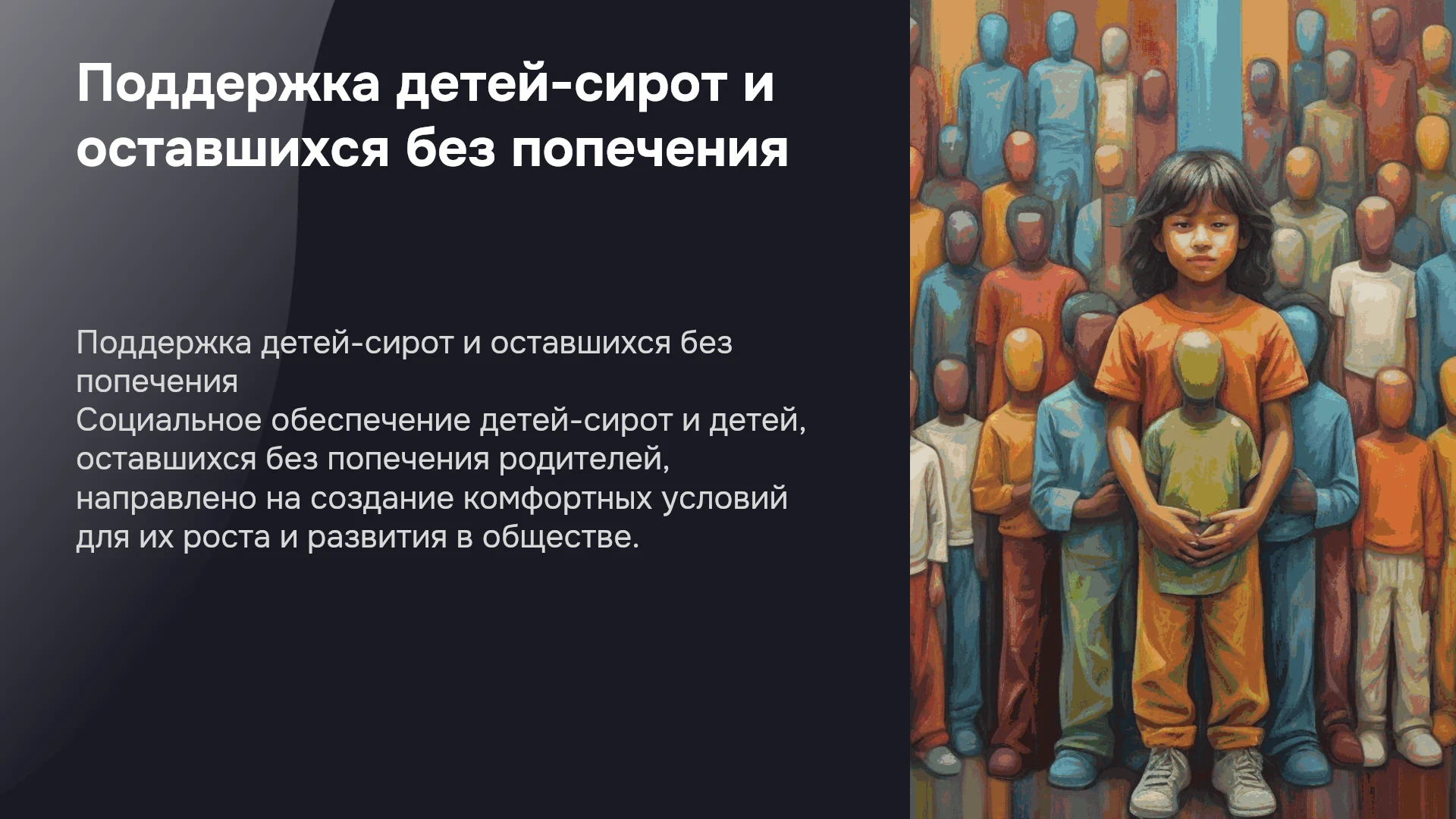 Поддержка детей-сирот и оставшихся без попечения

Поддержка детей-сирот и оставшихся без попечения

Социальное обеспечение детей-сирот и детей, оставшихся без попечения родителей, направлено на создание комфортных условий для их роста и развития в обществе.